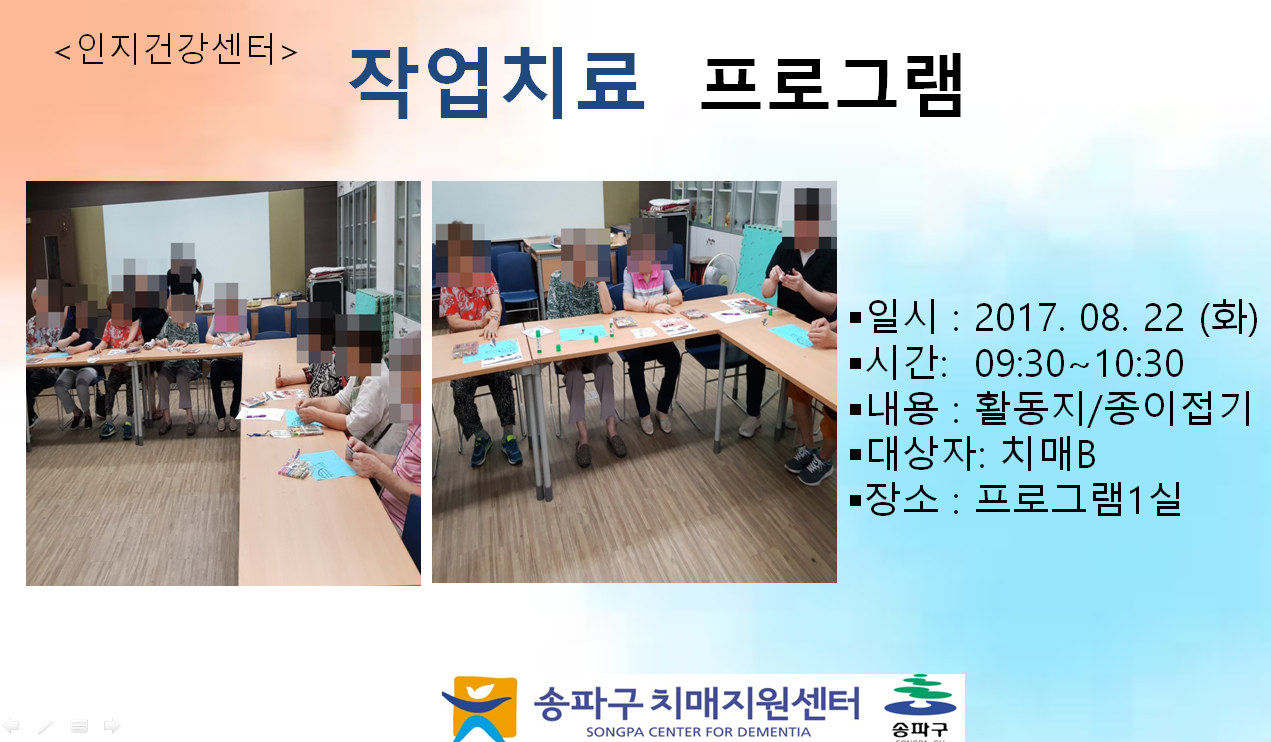 <인지건강센터>

작업치료 프로그램

▪일시 : 2017. 08. 22 (화)
▪시간: 09:30~10:30
▪내용 : 활동지/종이접기
▪대상자: 치매B
▪장소 : 프로그램1실

송파구 치매지원센터
SONGPA CENTER FOR DEMENTIA
송파구